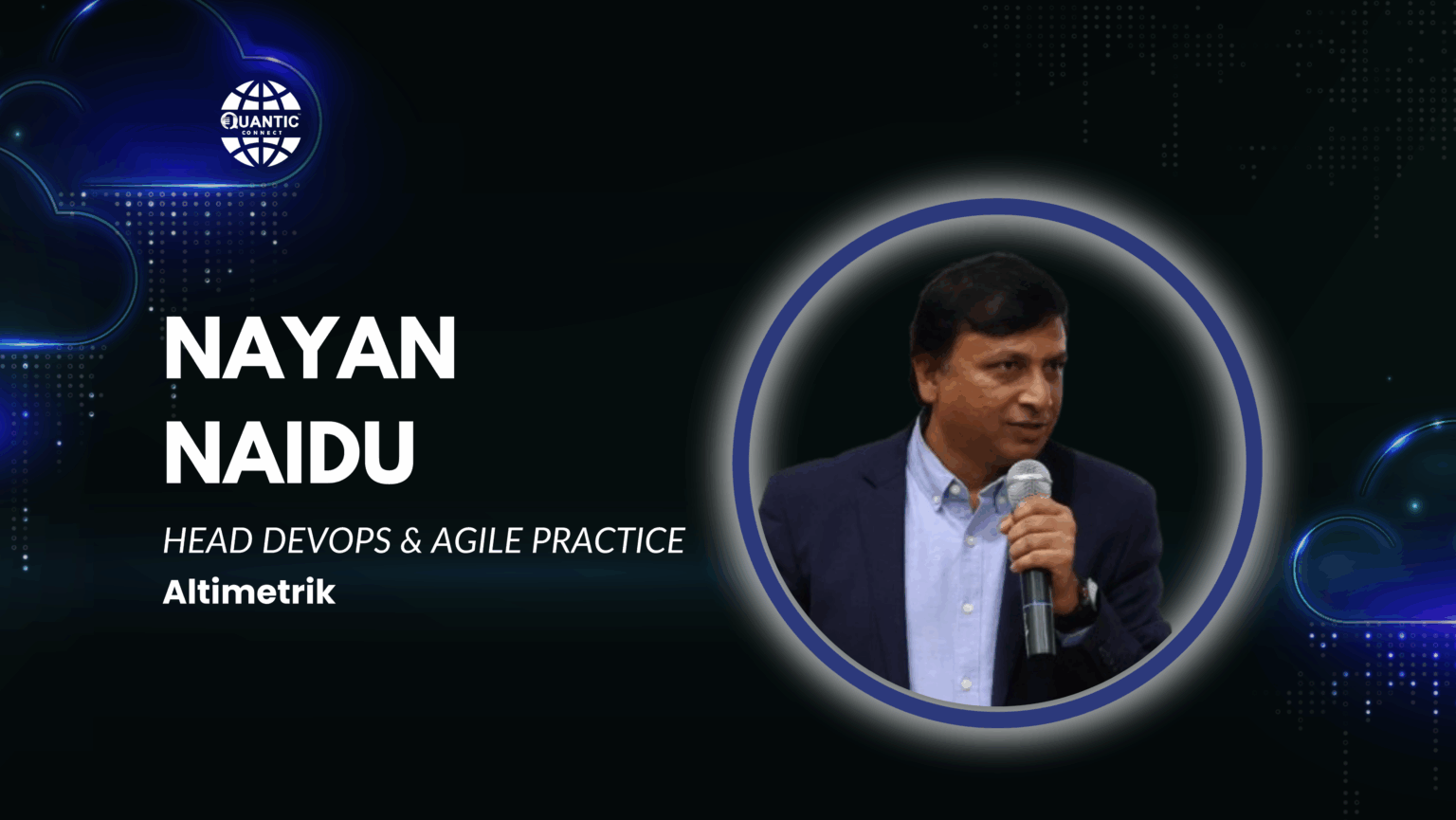 QUANTIC
CONNECT

NAYAN NAIDU

HEAD DEVOPS & AGILE PRACTICE

Altimetrik